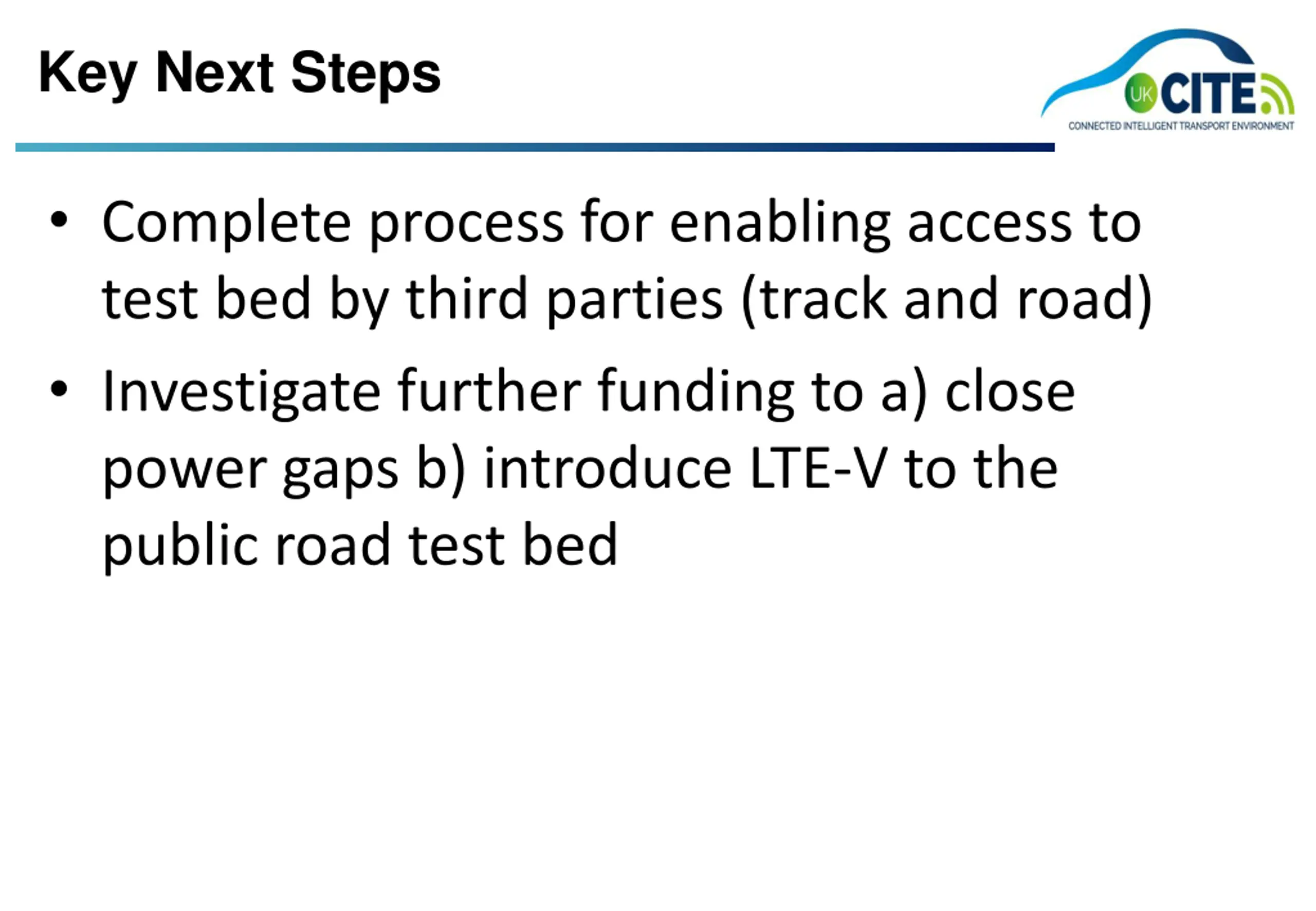 Key Next Steps

UK CITE
CONNECTED INTELLIGENT TRANSPORT ENVIRONMENT

• Complete process for enabling access to test bed by third parties (track and road)

• Investigate further funding to a) close power gaps b) introduce LTE-V to the public road test bed